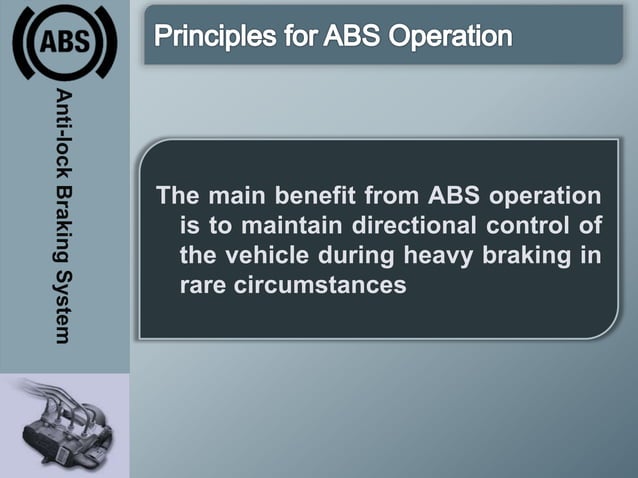 ABS

Anti-lock Braking System

Principles for ABS Operation

The main benefit from ABS operation is to maintain directional control of the vehicle during heavy braking in rare circumstances